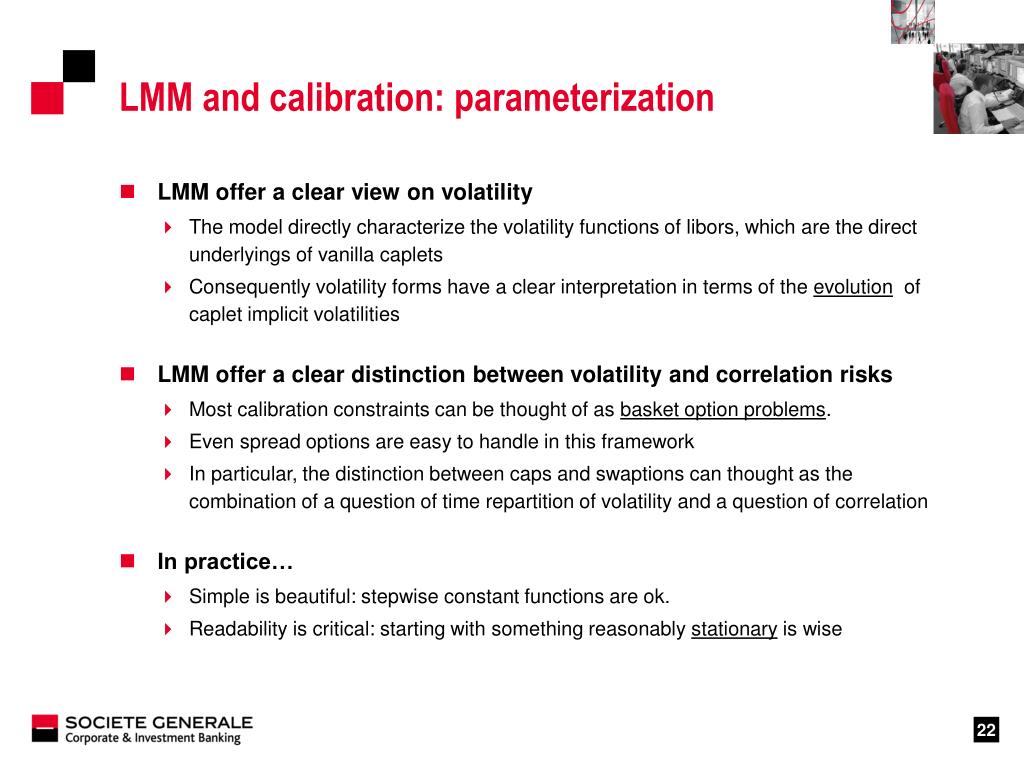 LMM and calibration: parameterization

LMM offer a clear view on volatility

The model directly characterize the volatility functions of libors, which are the direct underlyings of vanilla caplets

Consequently volatility forms have a clear interpretation in terms of the evolution of caplet implicit volatilities

LMM offer a clear distinction between volatility and correlation risks

Most calibration constraints can be thought of as basket option problems.

Even spread options are easy to handle in this framework

In particular, the distinction between caps and swaptions can thought as the combination of a question of time repartition of volatility and a question of correlation

In practice…

Simple is beautiful: stepwise constant functions are ok.

Readability is critical: starting with something reasonably stationary is wise

SOCIETE GENERALE
Corporate & Investment Banking

22